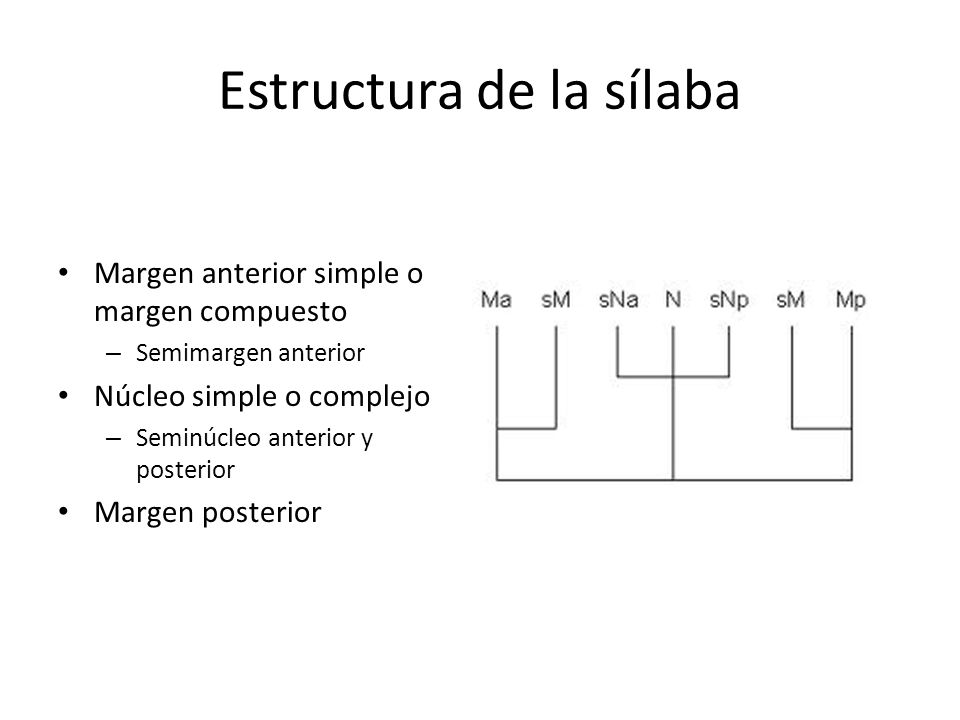 Estructura de la sílaba

• Margen anterior simple o margen compuesto
 – Semimargen anterior
• Núcleo simple o complejo
 – Seminúcleo anterior y posterior
• Margen posterior

Ma sM sNa N sNp sM Mp